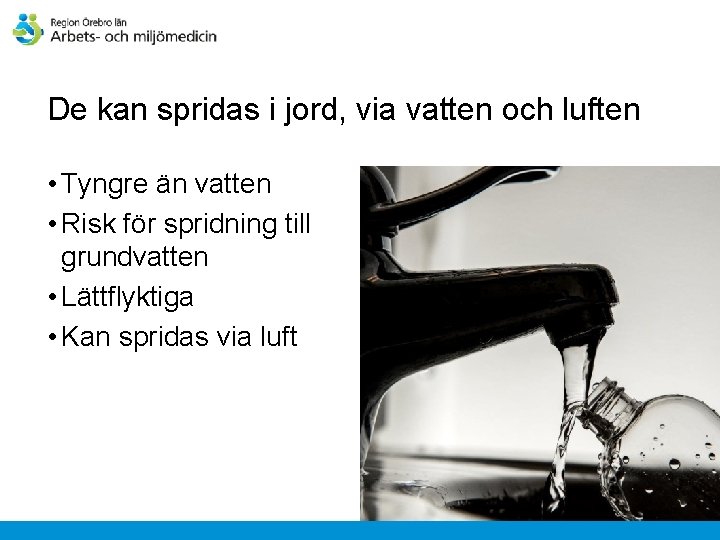 Region Örebro län
Arbets- och miljömedicin

De kan spridas i jord, via vatten och luften

• Tyngre än vatten
• Risk för spridning till grundvatten
• Lättflyktiga
• Kan spridas via luft